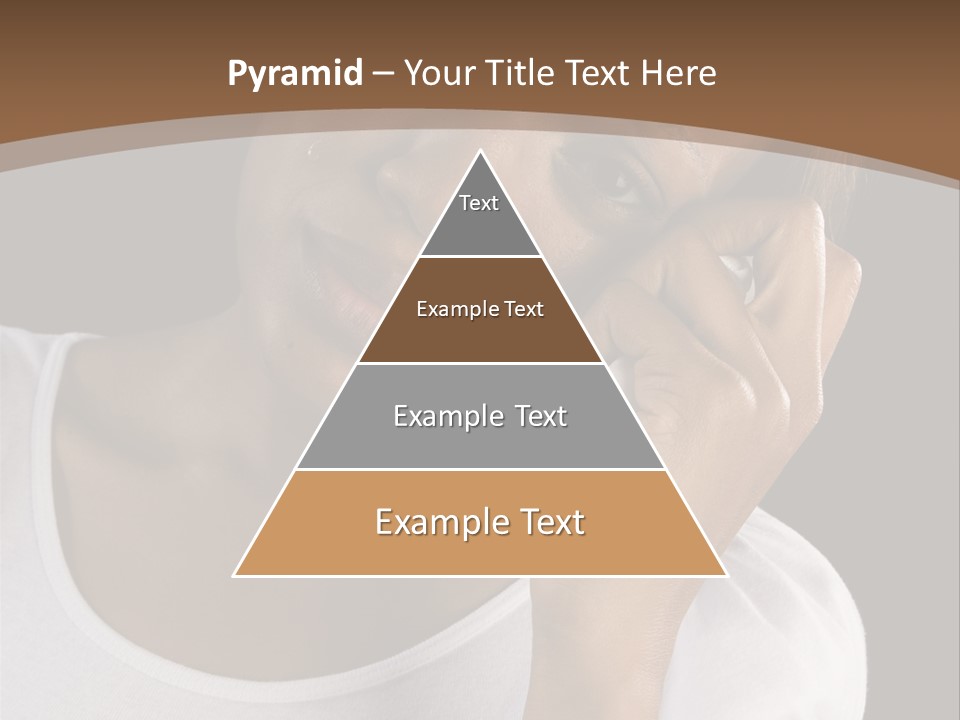 Pyramid – Your Title Text Here

Text

Example Text

Example Text

Example Text